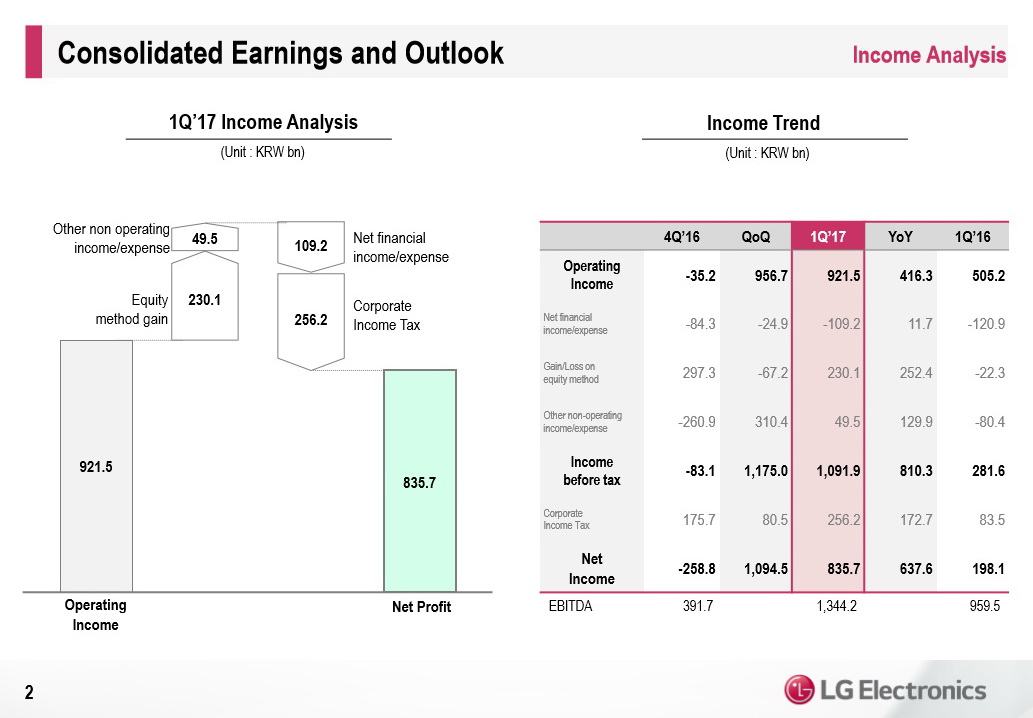 Consolidated Earnings and Outlook

Income Analysis

1Q'17 Income Analysis

(Unit : KRW bn)

Other non operating income/expense

49.5

109.2

Net financial income/expense

Equity method gain

230.1

256.2

Corporate Income Tax

921.5

835.7

Operating Income

Net Profit

Income Trend

(Unit : KRW bn)

| | 4Q'16 | QoQ | 1Q'17 | YoY | 1Q'16 |
|---|---|---|---|---|---|
| Operating Income | -35.2 | 956.7 | 921.5 | 416.3 | 505.2 |
| Net financial income/expense | -84.3 | -24.9 | -109.2 | 11.7 | -120.9 |
| Gain/Loss on equity method | 297.3 | -67.2 | 230.1 | 252.4 | -22.3 |
| Other non-operating income/expense | -260.9 | 310.4 | 49.5 | 129.9 | -80.4 |
| Income before tax | -83.1 | 1,175.0 | 1,091.9 | 810.3 | 281.6 |
| Corporate Income Tax | 175.7 | 80.5 | 256.2 | 172.7 | 83.5 |
| Net Income | -258.8 | 1,094.5 | 835.7 | 637.6 | 198.1 |
| EBITDA | 391.7 | | 1,344.2 | | 959.5 |

2

LG Electronics